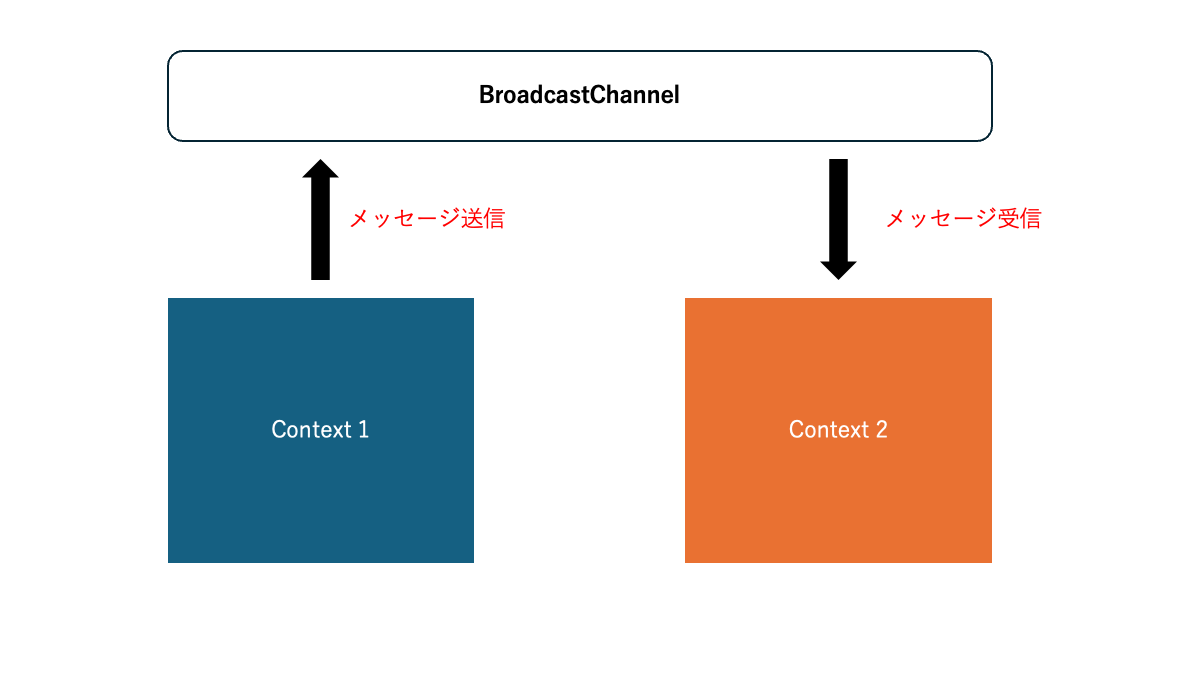 BroadcastChannel

メッセージ送信

メッセージ受信

Context 1

Context 2